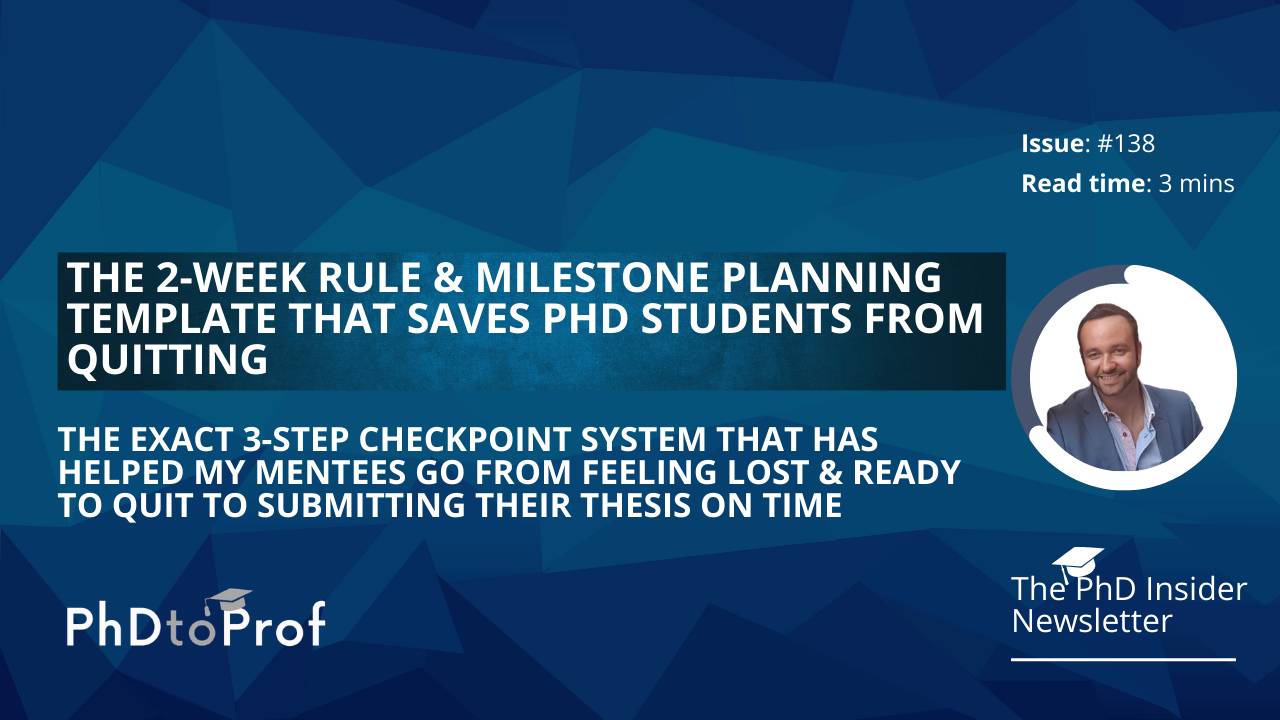 Issue: #138
Read time: 3 mins

THE 2-WEEK RULE & MILESTONE PLANNING TEMPLATE THAT SAVES PHD STUDENTS FROM QUITTING

THE EXACT 3-STEP CHECKPOINT SYSTEM THAT HAS HELPED MY MENTEES GO FROM FEELING LOST & READY TO QUIT TO SUBMITTING THEIR THESIS ON TIME

PhDtoProf

The PhD Insider Newsletter